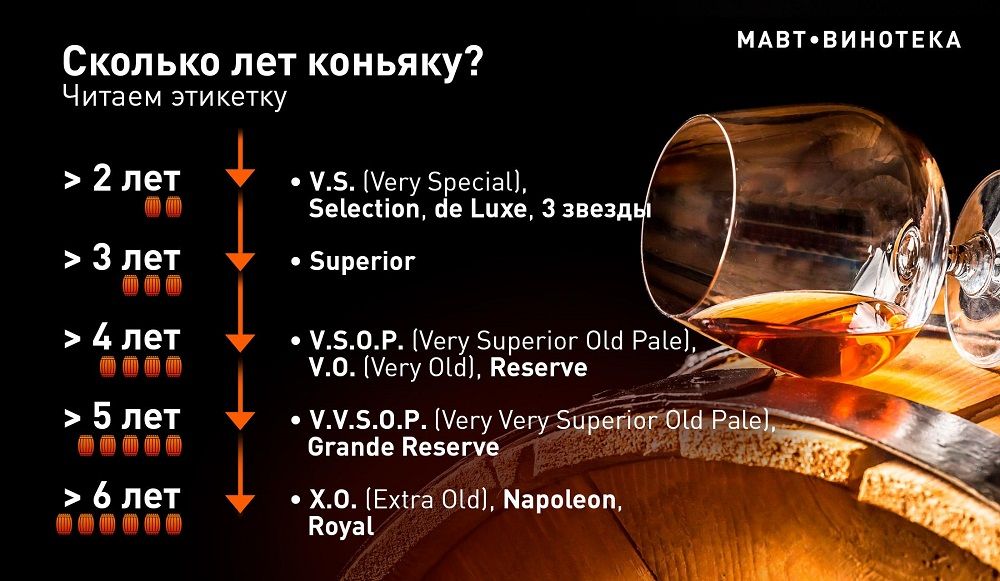 МАВТ•ВИНОТЕКА

Сколько лет коньяку?
Читаем этикетку

> 2 лет
• V.S. (Very Special), Selection, de Luxe, 3 звезды

> 3 лет
• Superior

> 4 лет
• V.S.O.P. (Very Superior Old Pale), V.O. (Very Old), Reserve

> 5 лет
• V.V.S.O.P. (Very Very Superior Old Pale), Grande Reserve

> 6 лет
• X.O. (Extra Old), Napoleon, Royal